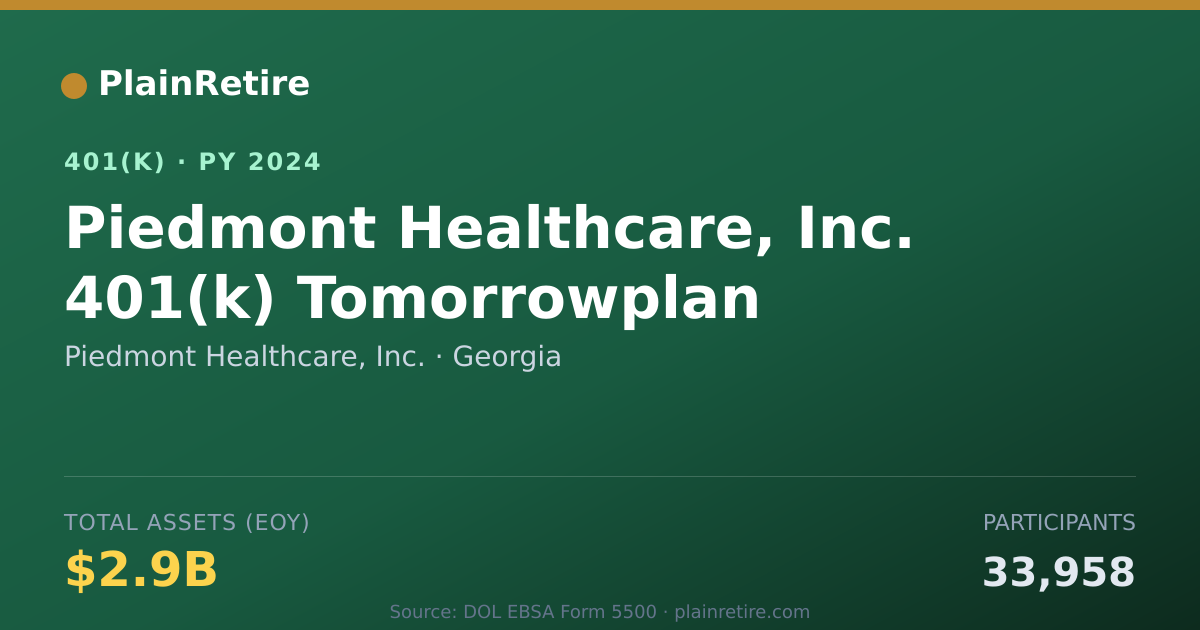 PlainRetire

401(K) · PY 2024

Piedmont Healthcare, Inc. 401(k) Tomorrowplan

Piedmont Healthcare, Inc. · Georgia

TOTAL ASSETS (EOY)

$2.9B

PARTICIPANTS

33,958

Source: DOL EBSA Form 5500 · plainretire.com